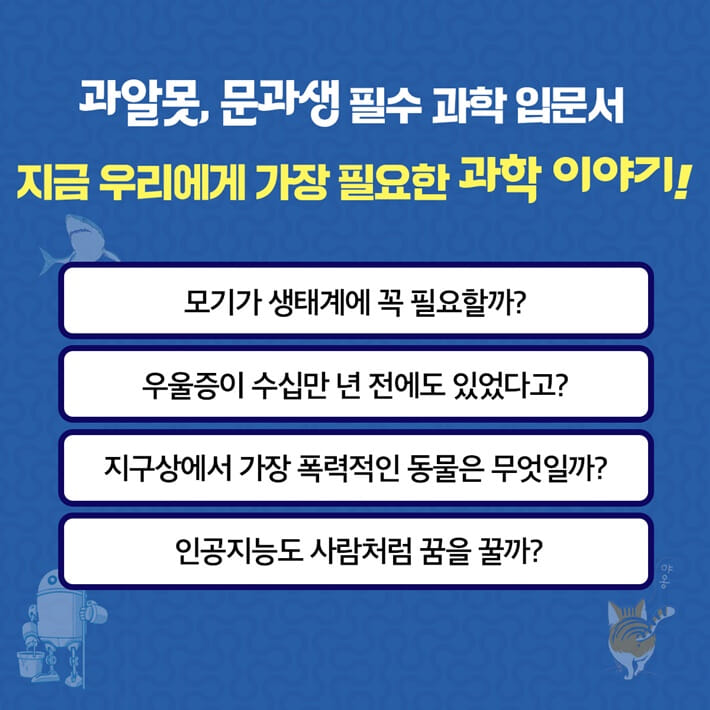 과알못, 문과생 필수 과학 입문서

지금 우리에게 가장 필요한 과학 이야기!

모기가 생태계에 꼭 필요할까?

우울증이 수십만 년 전에도 있었다고?

지구상에서 가장 폭력적인 동물은 무엇일까?

인공지능도 사람처럼 꿈을 꿀까?

먀옹